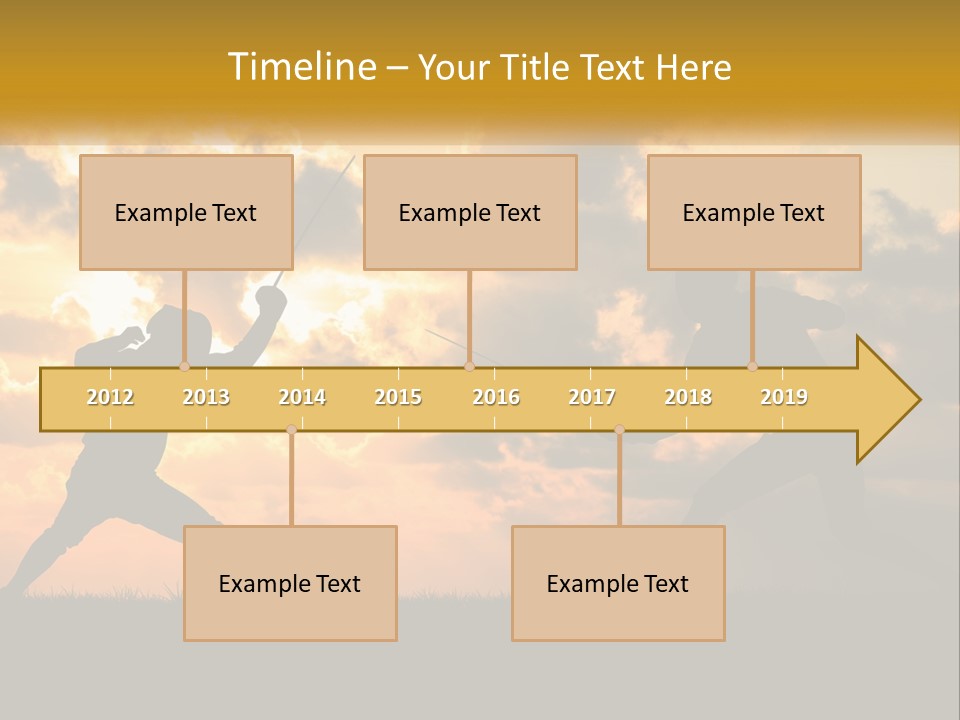 Timeline – Your Title Text Here

Example Text

Example Text

Example Text

2012 2013 2014 2015 2016 2017 2018 2019

Example Text

Example Text